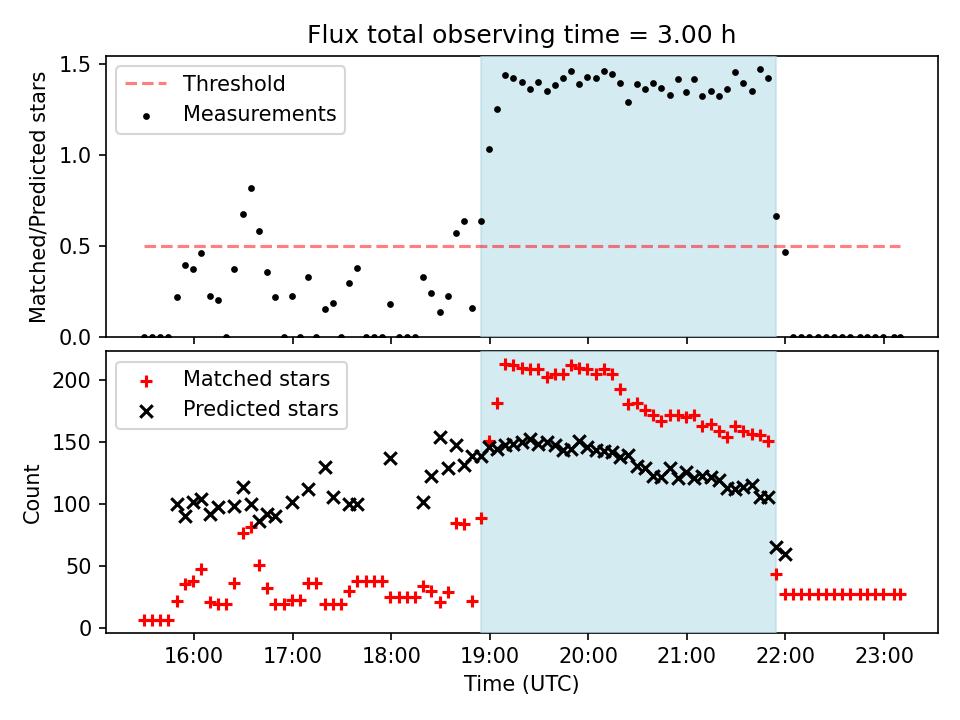 Flux total observing time = 3.00 h

Threshold
Measurements

Matched/Predicted stars

1.5
1.0
0.5
0.0

Matched stars
Predicted stars

Count

200
150
100
50
0

16:00
17:00
18:00
19:00
20:00
21:00
22:00
23:00

Time (UTC)